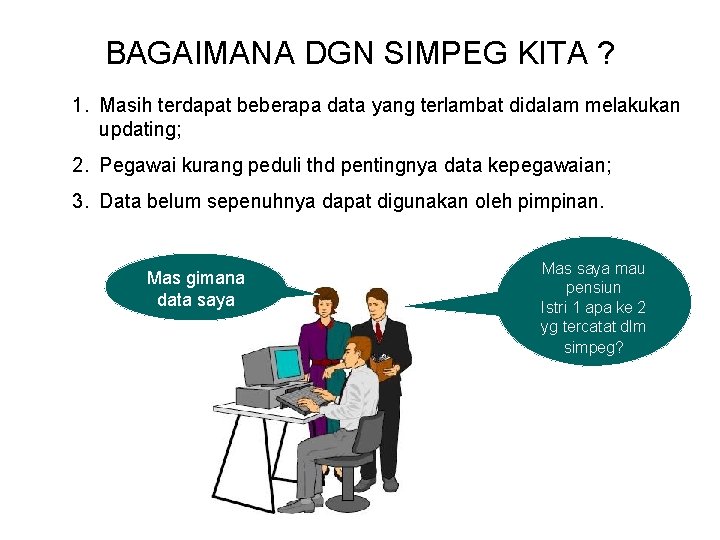 BAGAIMANA DGN SIMPEG KITA ?

1. Masih terdapat beberapa data yang terlambat didalam melakukan updating;

2. Pegawai kurang peduli thd pentingnya data kepegawaian;

3. Data belum sepenuhnya dapat digunakan oleh pimpinan.

Mas gimana data saya

Mas saya mau pensiun
Istri 1 apa ke 2 yg tercatat dlm simpeg?